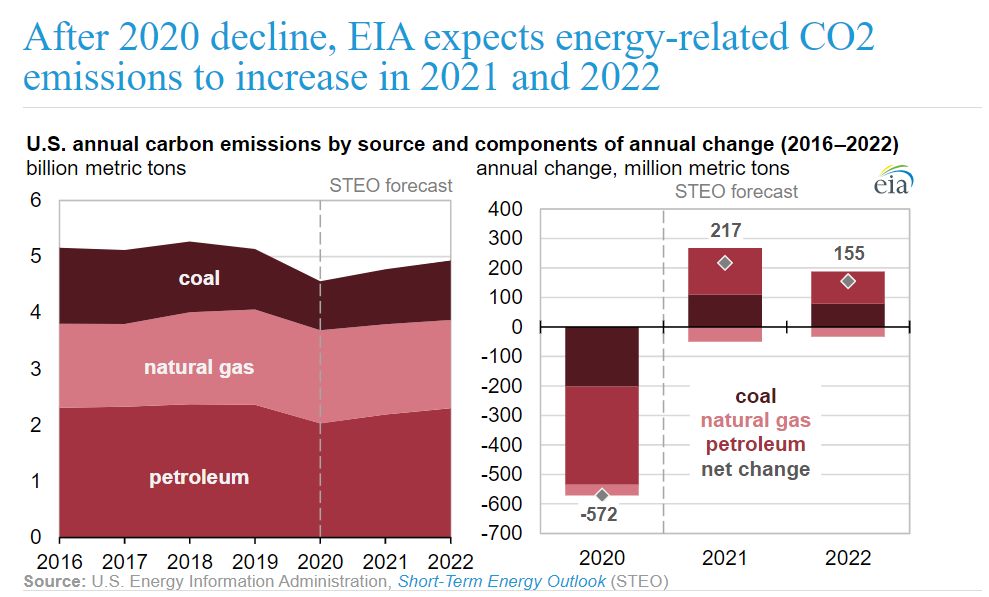 After 2020 decline, EIA expects energy-related CO2 emissions to increase in 2021 and 2022

U.S. annual carbon emissions by source and components of annual change (2016–2022)

billion metric tons

STEO forecast

6
5
4
3
2
1
0

coal
natural gas
petroleum

2016 2017 2018 2019 2020 2021 2022

annual change, million metric tons

STEO forecast

eia

400
300
200
100
0
-100
-200
-300
-400
-500
-600
-700

217
155
-572

coal
natural gas
petroleum
net change

2020 2021 2022

Source: U.S. Energy Information Administration, Short-Term Energy Outlook (STEO)